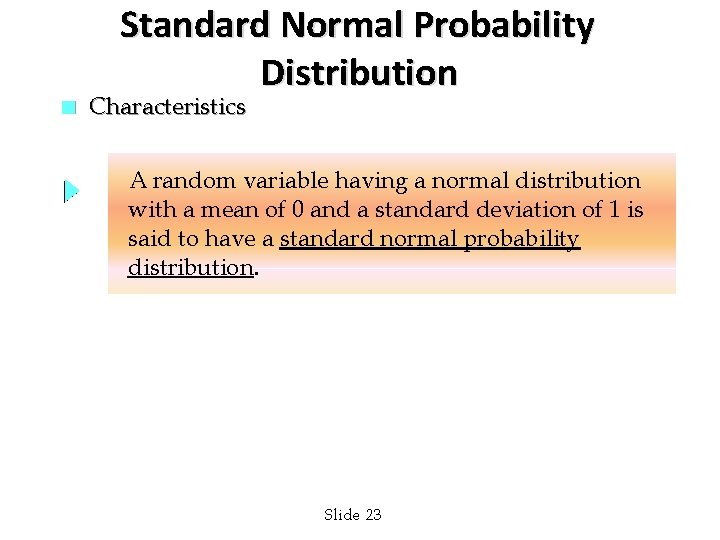 Standard Normal Probability Distribution

Characteristics

A random variable having a normal distribution with a mean of 0 and a standard deviation of 1 is said to have a standard normal probability distribution.

Slide 23